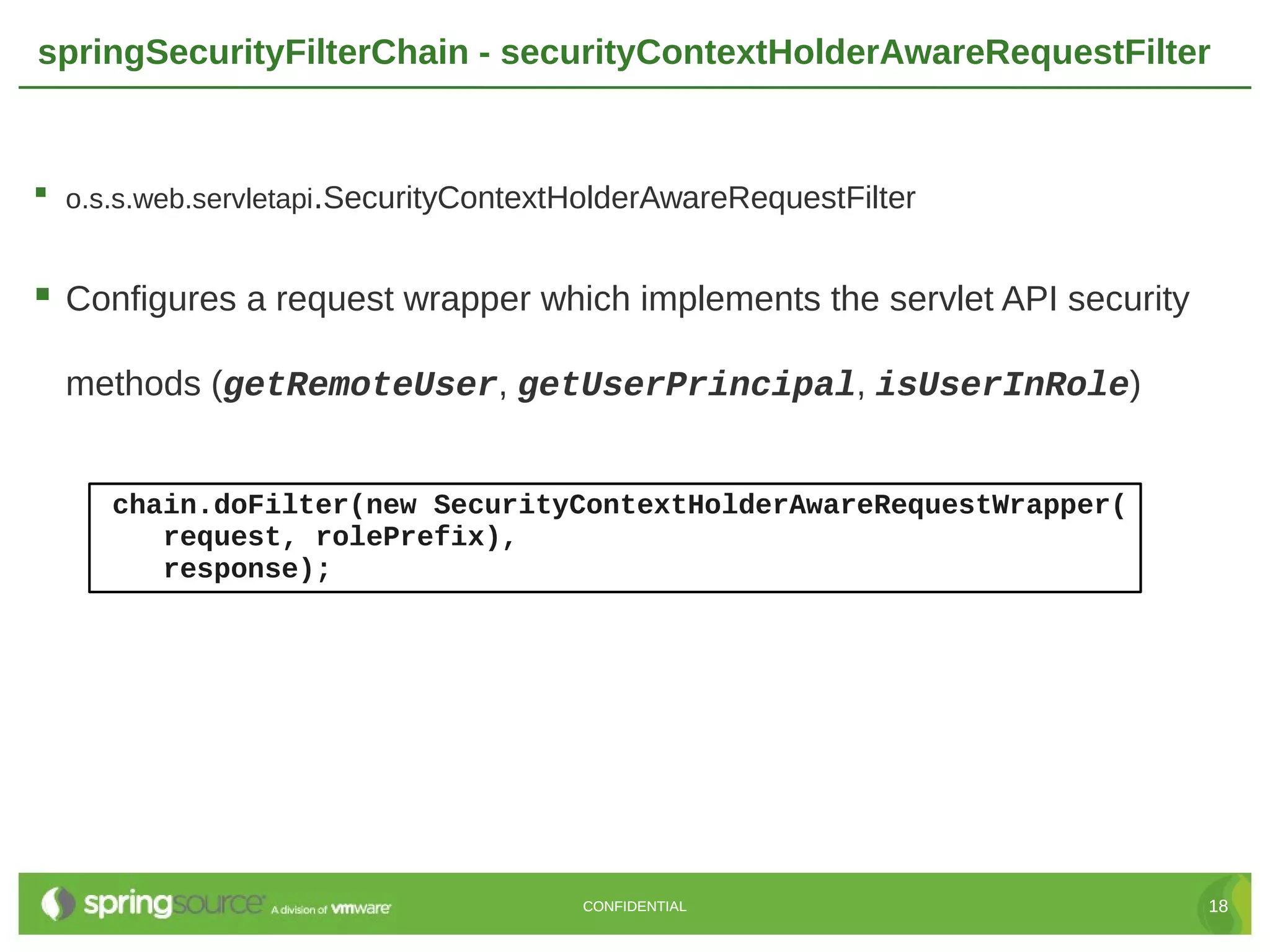 springSecurityFilterChain - securityContextHolderAwareRequestFilter

▪ o.s.s.web.servletapi.SecurityContextHolderAwareRequestFilter

▪ Configures a request wrapper which implements the servlet API security methods (getRemoteUser, getUserPrincipal, isUserInRole)

chain.doFilter(new SecurityContextHolderAwareRequestWrapper(
   request, rolePrefix),
   response);

springsource A division of vmware

CONFIDENTIAL

18